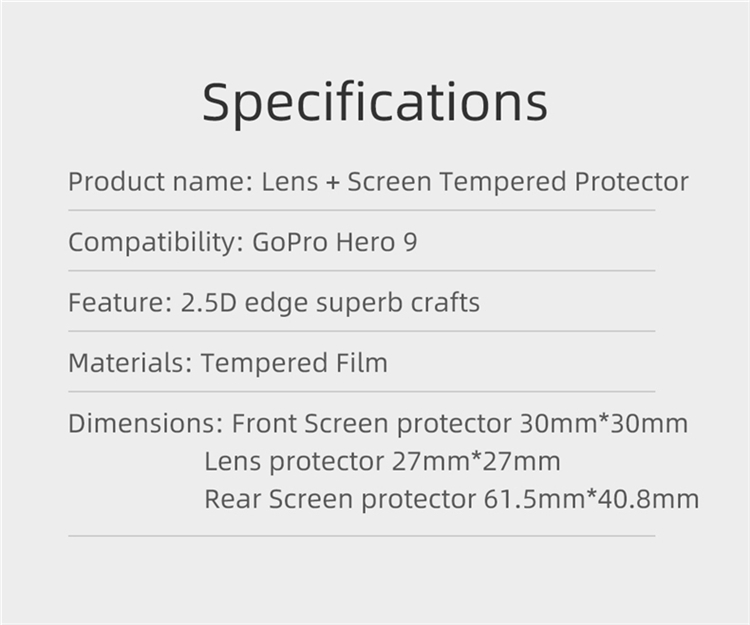 Specifications

Product name: Lens + Screen Tempered Protector

Compatibility: GoPro Hero 9

Feature: 2.5D edge superb crafts

Materials: Tempered Film

Dimensions: Front Screen protector 30mm*30mm
Lens protector 27mm*27mm
Rear Screen protector 61.5mm*40.8mm